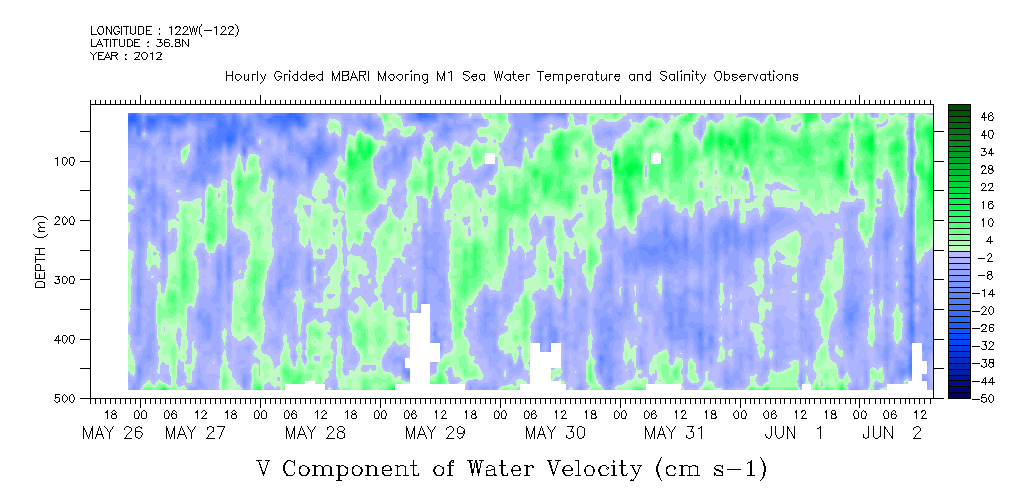 LONGITUDE : 122W(-122)
LATITUDE : 36.8N
YEAR : 2012

Hourly Gridded MBARI Mooring M1 Sea Water Temperature and Salinity Observations

DEPTH (m)

100
200
300
400
500

46
40
34
28
22
16
10
4
-2
-8
-14
-20
-26
-32
-38
-44
-50

18 00 06 12 18 00 06 12 18 00 06 12 18 00 06 12 18 00 06 12 18 00 06 12 18 00 06 12 18 00 06 12
MAY 26 MAY 27 MAY 28 MAY 29 MAY 30 MAY 31 JUN 1 JUN 2

V Component of Water Velocity (cm s-1)